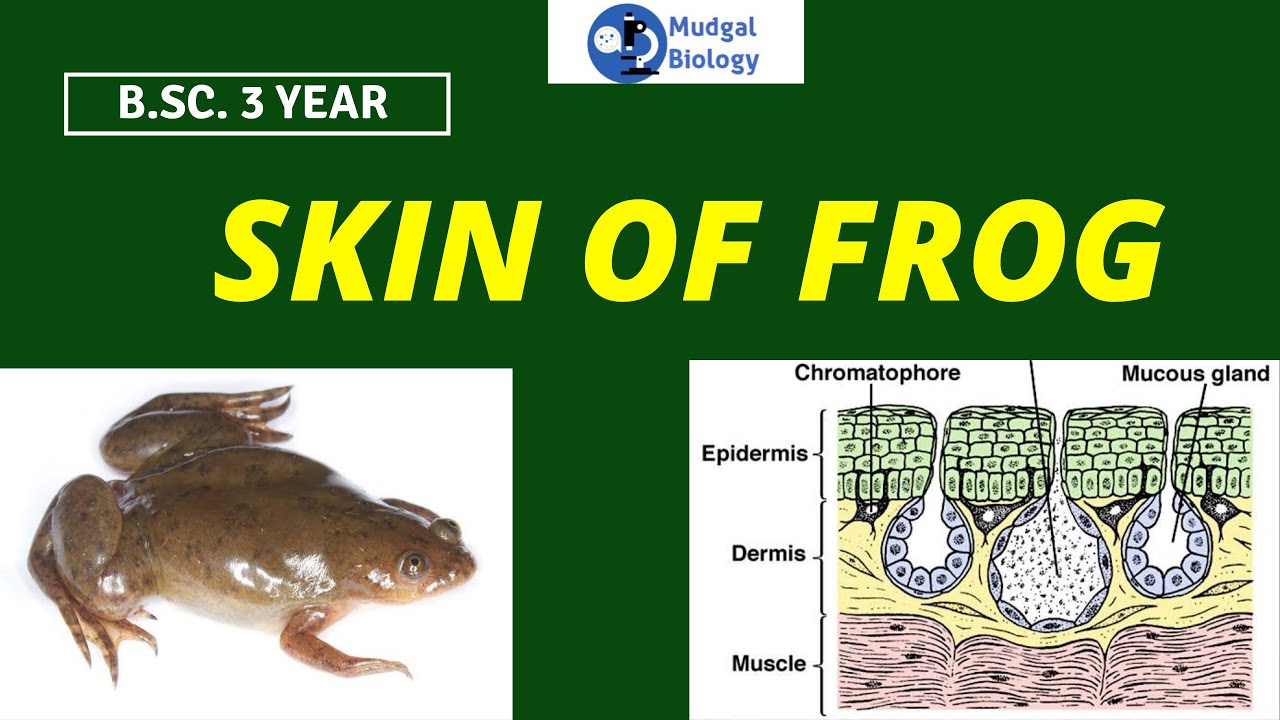 Mudgal Biology

B.SC. 3 YEAR

SKIN OF FROG

Chromatophore

Mucous gland

Epidermis

Dermis

Muscle